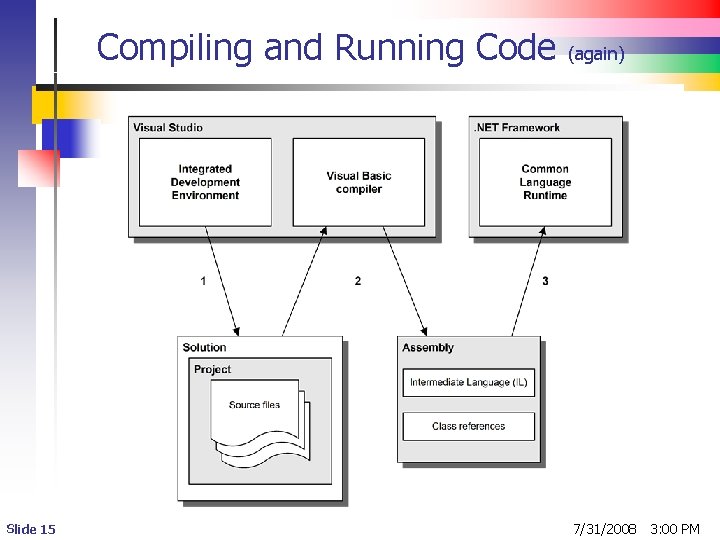 Compiling and Running Code (again)

Visual Studio

Integrated Development Environment

Visual Basic compiler

.NET Framework

Common Language Runtime

1

2

3

Solution

Project

Source files

Assembly

Intermediate Language (IL)

Class references

Slide 15

7/31/2008 3:00 PM